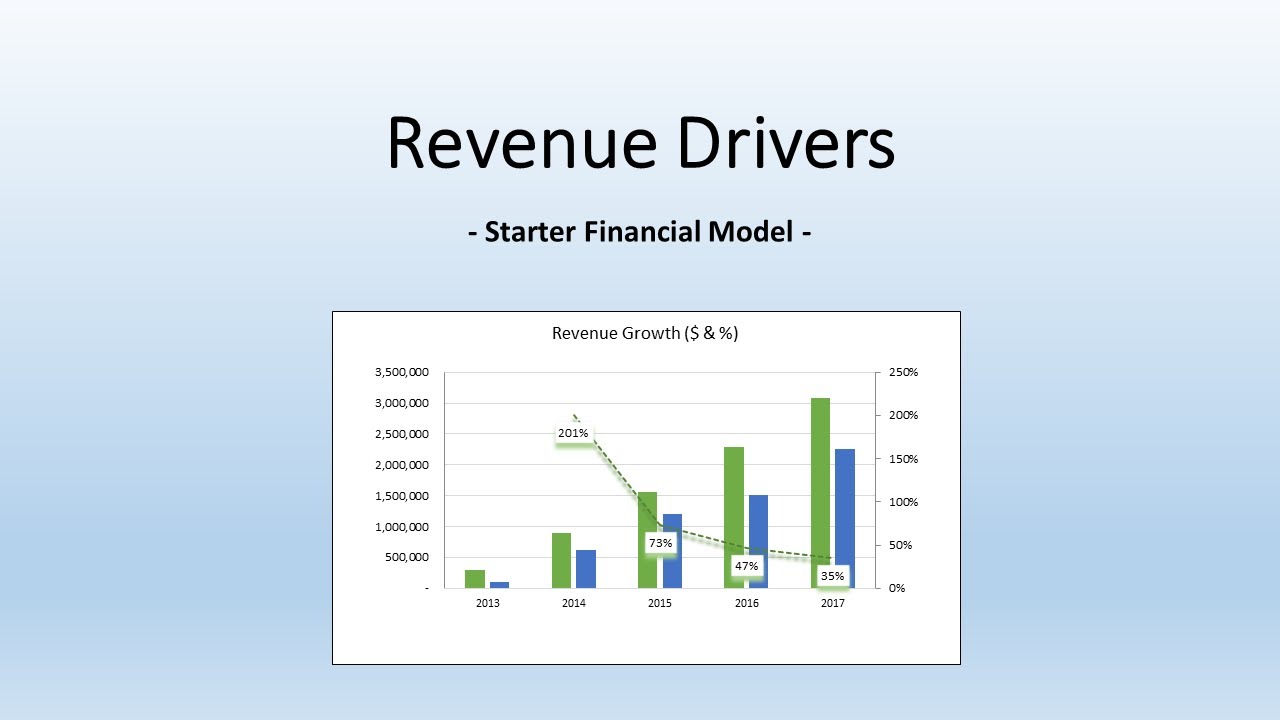 Revenue Drivers

- Starter Financial Model -

Revenue Growth ($ & %)

3,500,000
3,000,000
2,500,000
2,000,000
1,500,000
1,000,000
500,000
-

250%
200%
150%
100%
50%
0%

201%
73%
47%
35%

2013 2014 2015 2016 2017